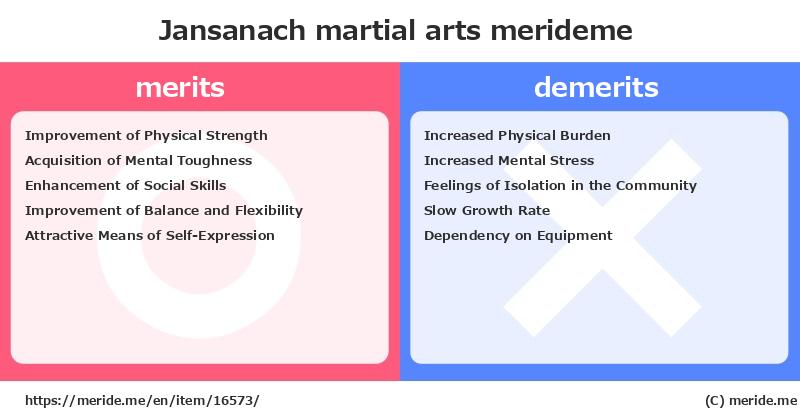 Jansanach martial arts merideme

merits

Improvement of Physical Strength
Acquisition of Mental Toughness
Enhancement of Social Skills
Improvement of Balance and Flexibility
Attractive Means of Self-Expression

demerits

Increased Physical Burden
Increased Mental Stress
Feelings of Isolation in the Community
Slow Growth Rate
Dependency on Equipment

https://meride.me/en/item/16573/

(C) meride.me